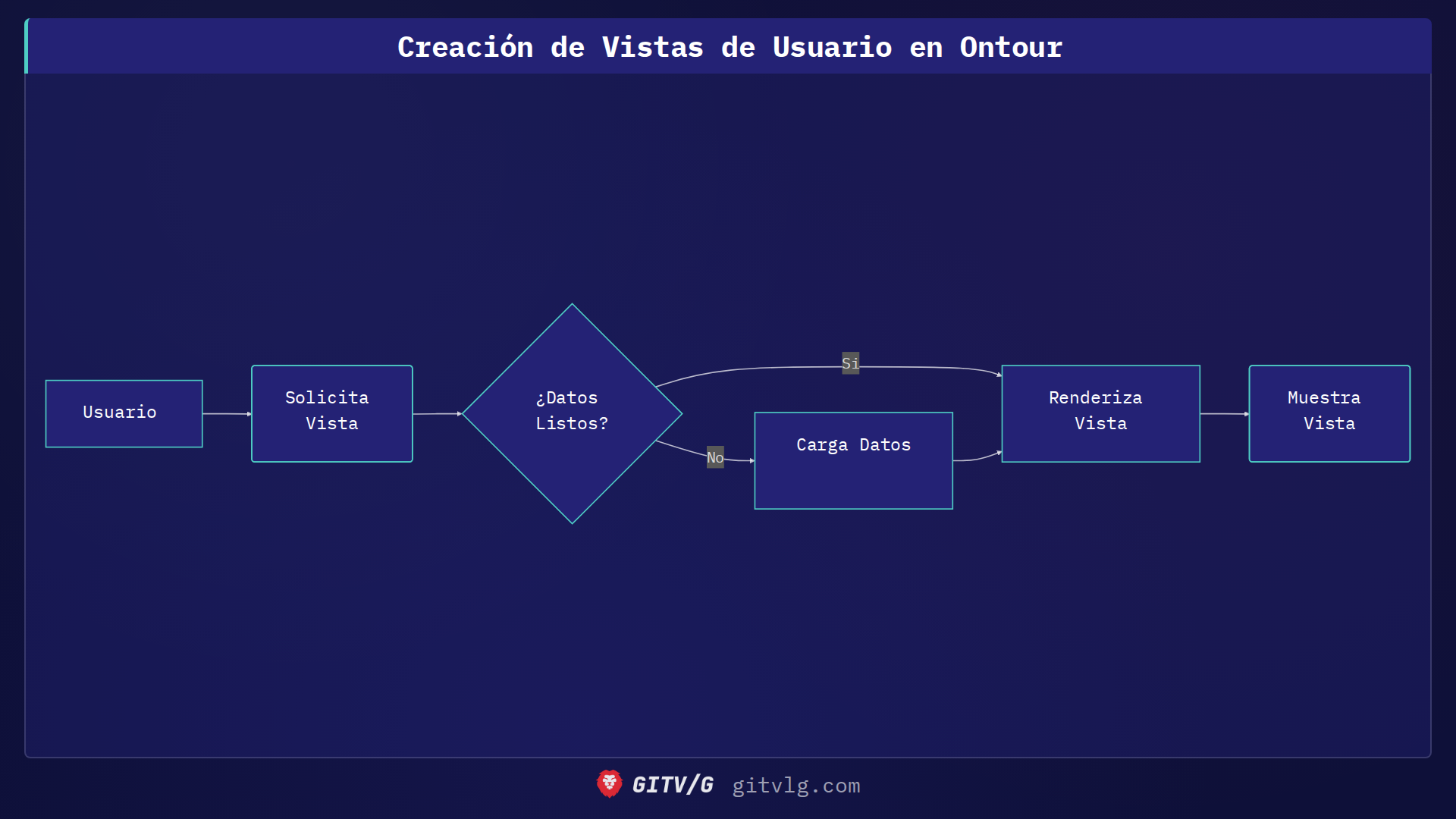 Creación de Vistas de Usuario en Ontour

Usuario

Solicita Vista

¿Datos Listos?

Si

No

Carga Datos

Renderiza Vista

Muestra Vista

GITV/G gitvlg.com